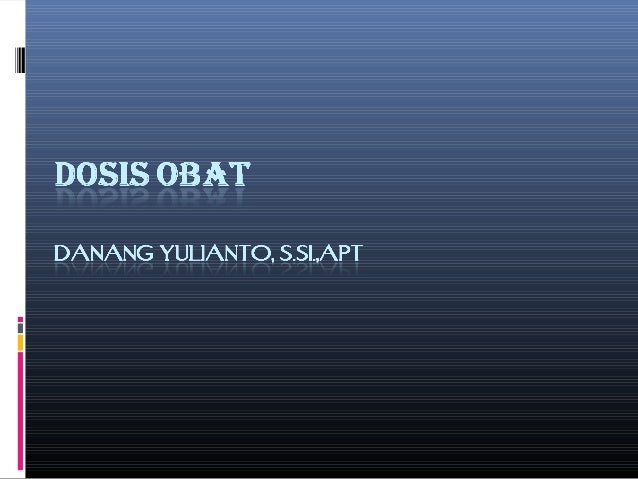 DOSIS OBAT

DANANG YULIANTO, S.SI.,APT